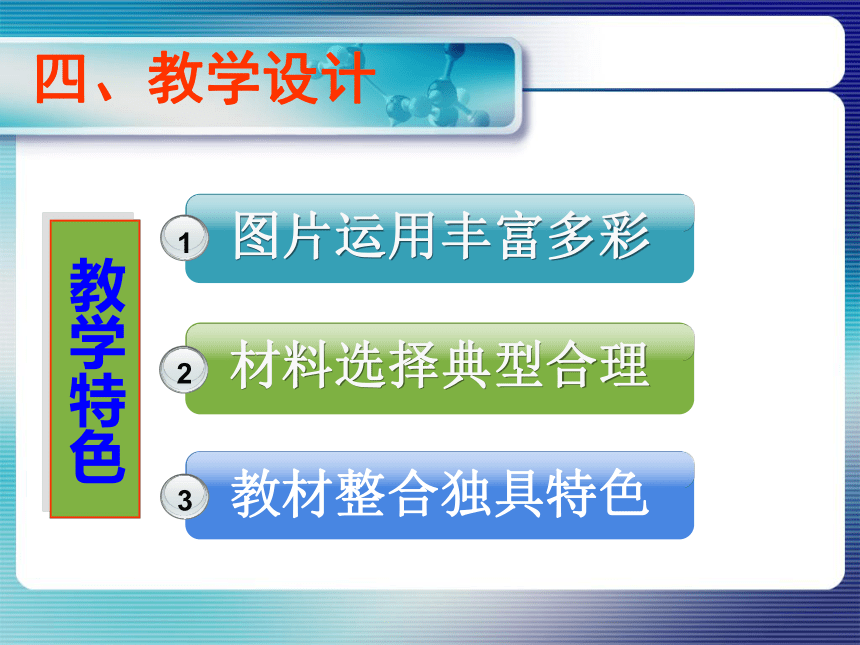 四、教学设计

教学特色

1 图片运用丰富多彩

2 材料选择典型合理

3 教材整合独具特色